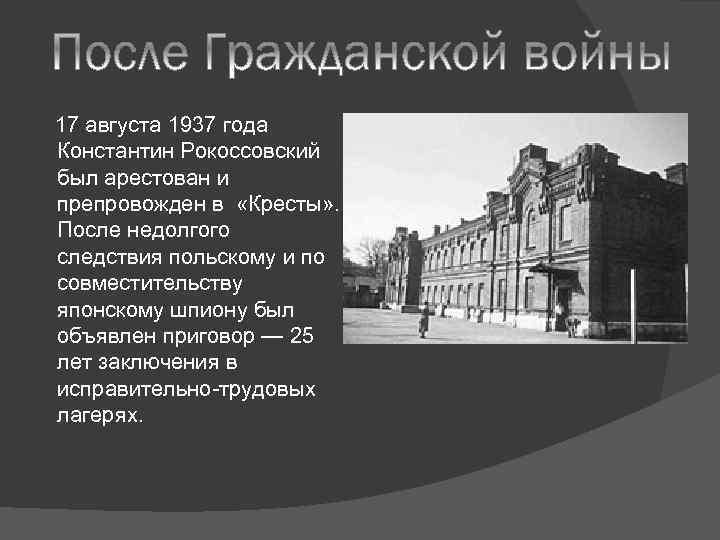 После Гражданской войны

17 августа 1937 года Константин Рокоссовский был арестован и препровожден в «Кресты». После недолгого следствия польскому и по совместительству японскому шпиону был объявлен приговор — 25 лет заключения в исправительно-трудовых лагерях.